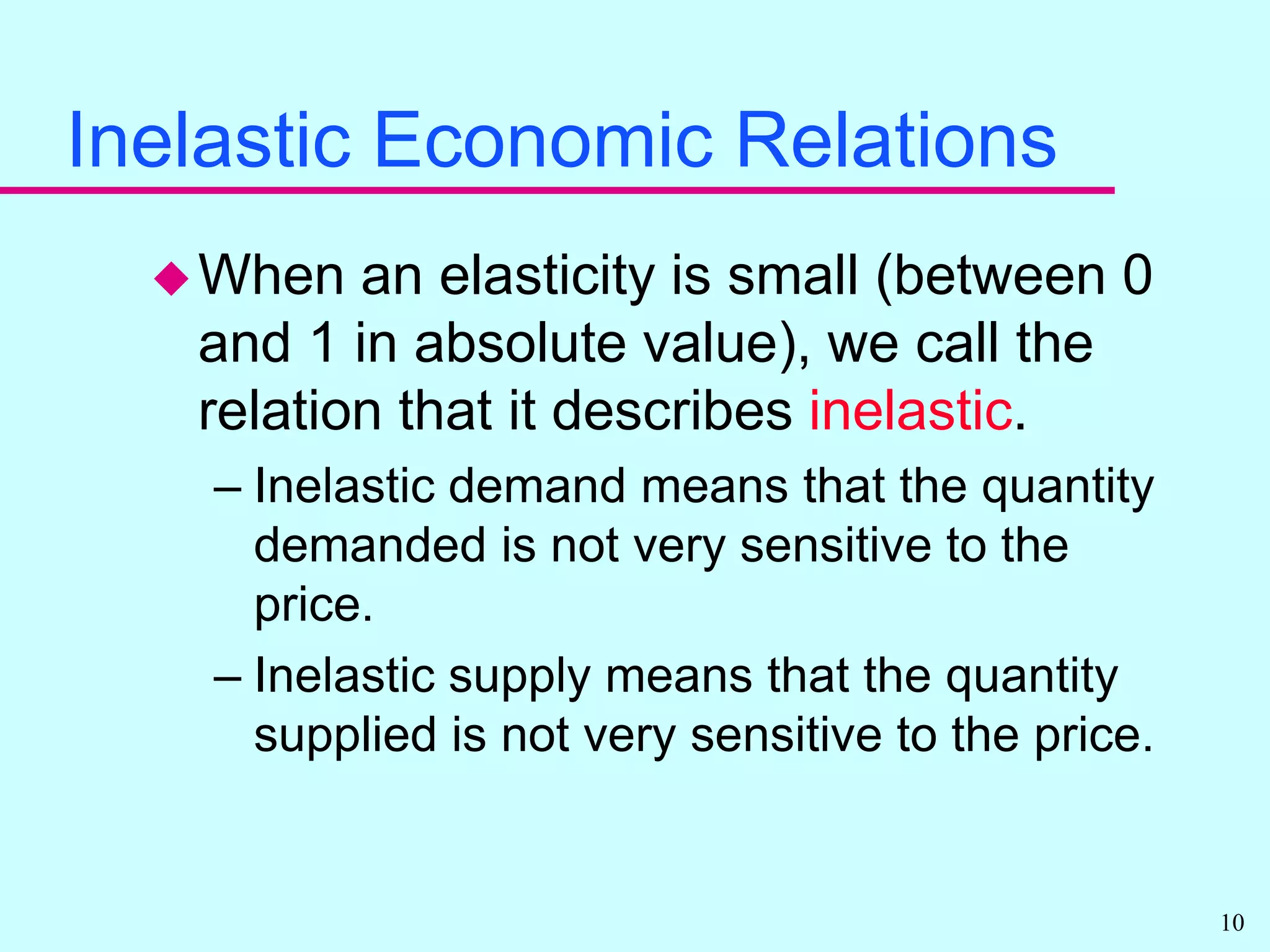 Inelastic Economic Relations

◆ When an elasticity is small (between 0 and 1 in absolute value), we call the relation that it describes inelastic.

– Inelastic demand means that the quantity demanded is not very sensitive to the price.

– Inelastic supply means that the quantity supplied is not very sensitive to the price.

10